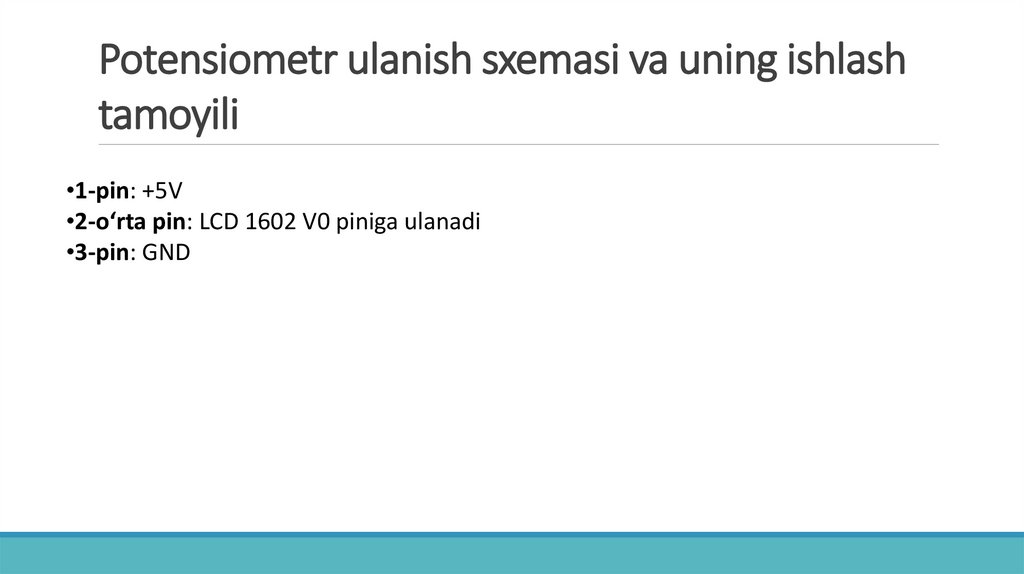 Potensiometr ulanish sxemasi va uning ishlash tamoyili

•1-pin: +5V
•2-o‘rta pin: LCD 1602 V0 piniga ulanadi
•3-pin: GND